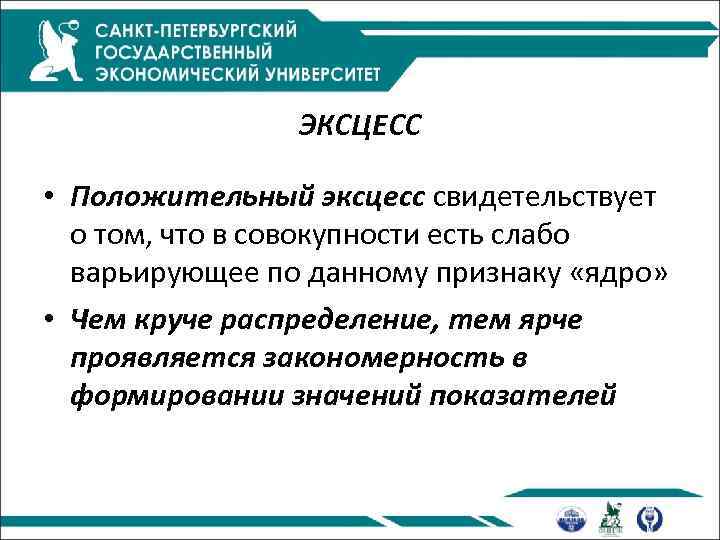 САНКТ-ПЕТЕРБУРГСКИЙ ГОСУДАРСТВЕННЫЙ ЭКОНОМИЧЕСКИЙ УНИВЕРСИТЕТ

ЭКСЦЕСС

• Положительный эксцесс свидетельствует о том, что в совокупности есть слабо варьирующее по данному признаку «ядро»

• Чем круче распределение, тем ярче проявляется закономерность в формировании значений показателей